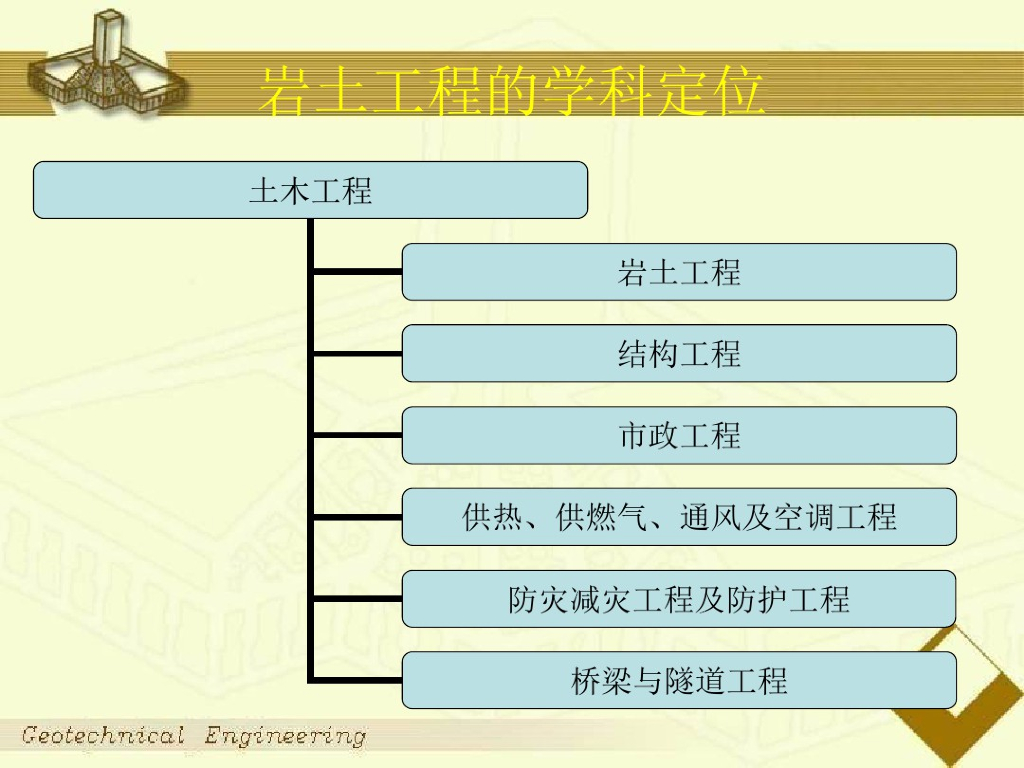 岩土工程的学科定位

土木工程

岩土工程

结构工程

市政工程

供热、供燃气、通风及空调工程

防灾减灾工程及防护工程

桥梁与隧道工程

Geotechnical Engineering